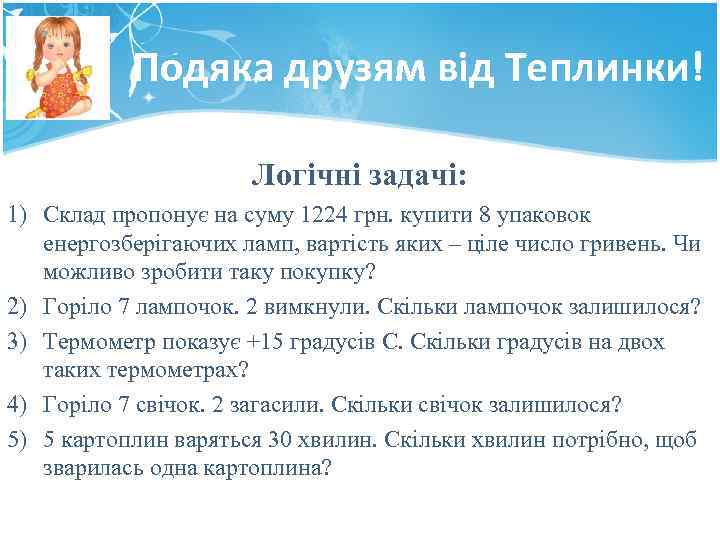 Подяка друзям від Теплинки!

Логічні задачі:

1) Склад пропонує на суму 1224 грн. купити 8 упаковок енергозберігаючих ламп, вартість яких – ціле число гривень. Чи можливо зробити таку покупку?

2) Горіло 7 лампочок. 2 вимкнули. Скільки лампочок залишилося?

3) Термометр показує +15 градусів С. Скільки градусів на двох таких термометрах?

4) Горіло 7 свічок. 2 загасили. Скільки свічок залишилося?

5) 5 картоплин варяться 30 хвилин. Скільки хвилин потрібно, щоб зварилась одна картоплина?